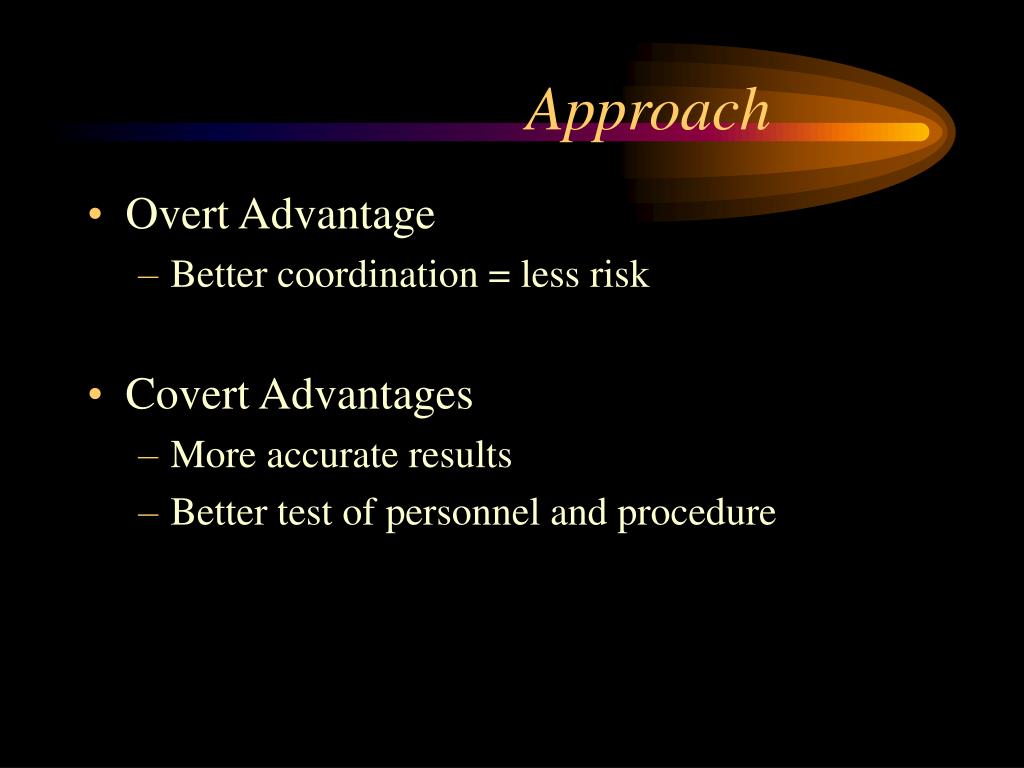 Approach

• Overt Advantage
– Better coordination = less risk

• Covert Advantages
– More accurate results
– Better test of personnel and procedure